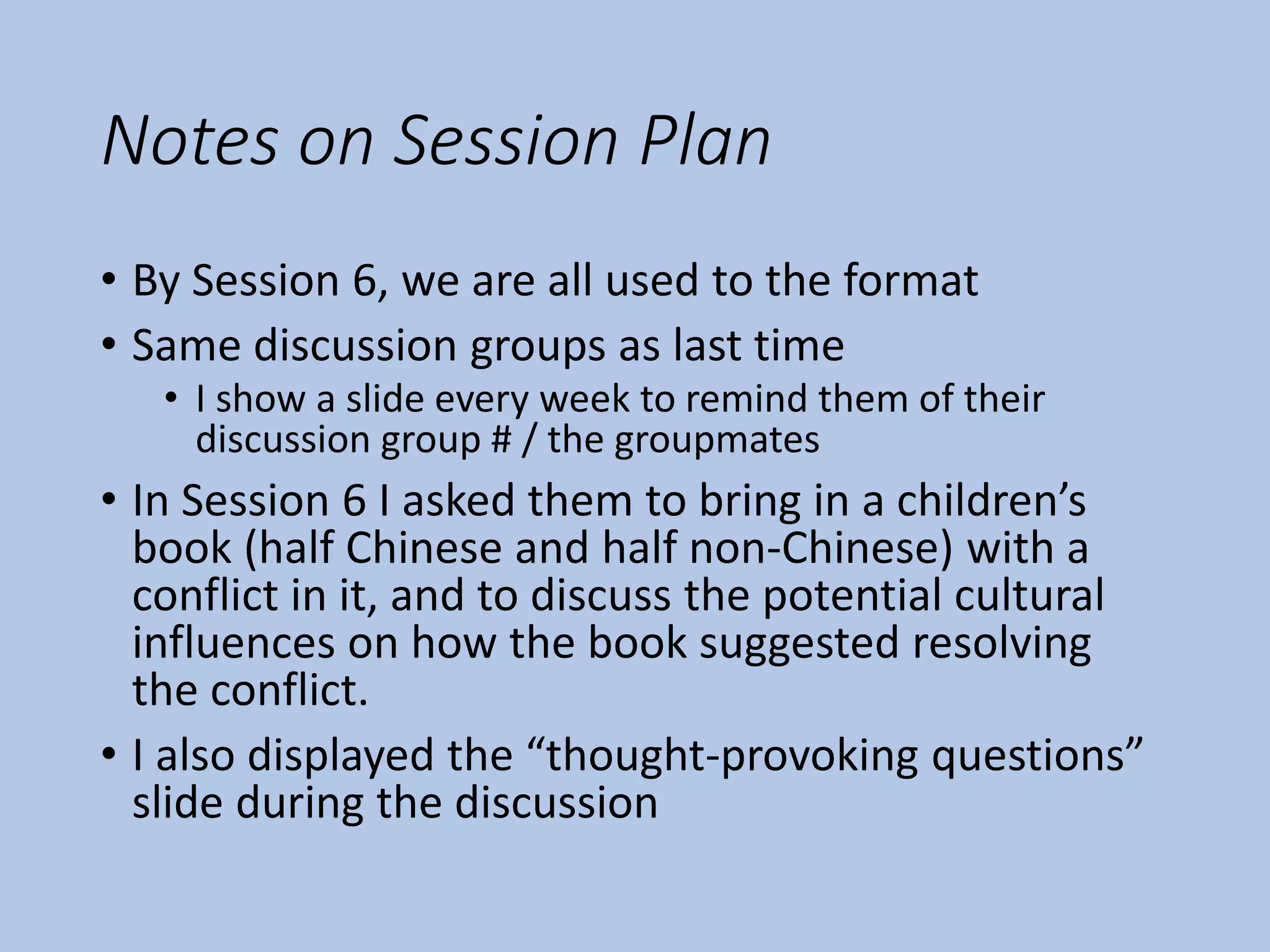 Notes on Session Plan

• By Session 6, we are all used to the format
• Same discussion groups as last time
  • I show a slide every week to remind them of their discussion group # / the groupmates
• In Session 6 I asked them to bring in a children’s book (half Chinese and half non-Chinese) with a conflict in it, and to discuss the potential cultural influences on how the book suggested resolving the conflict.
• I also displayed the “thought-provoking questions” slide during the discussion